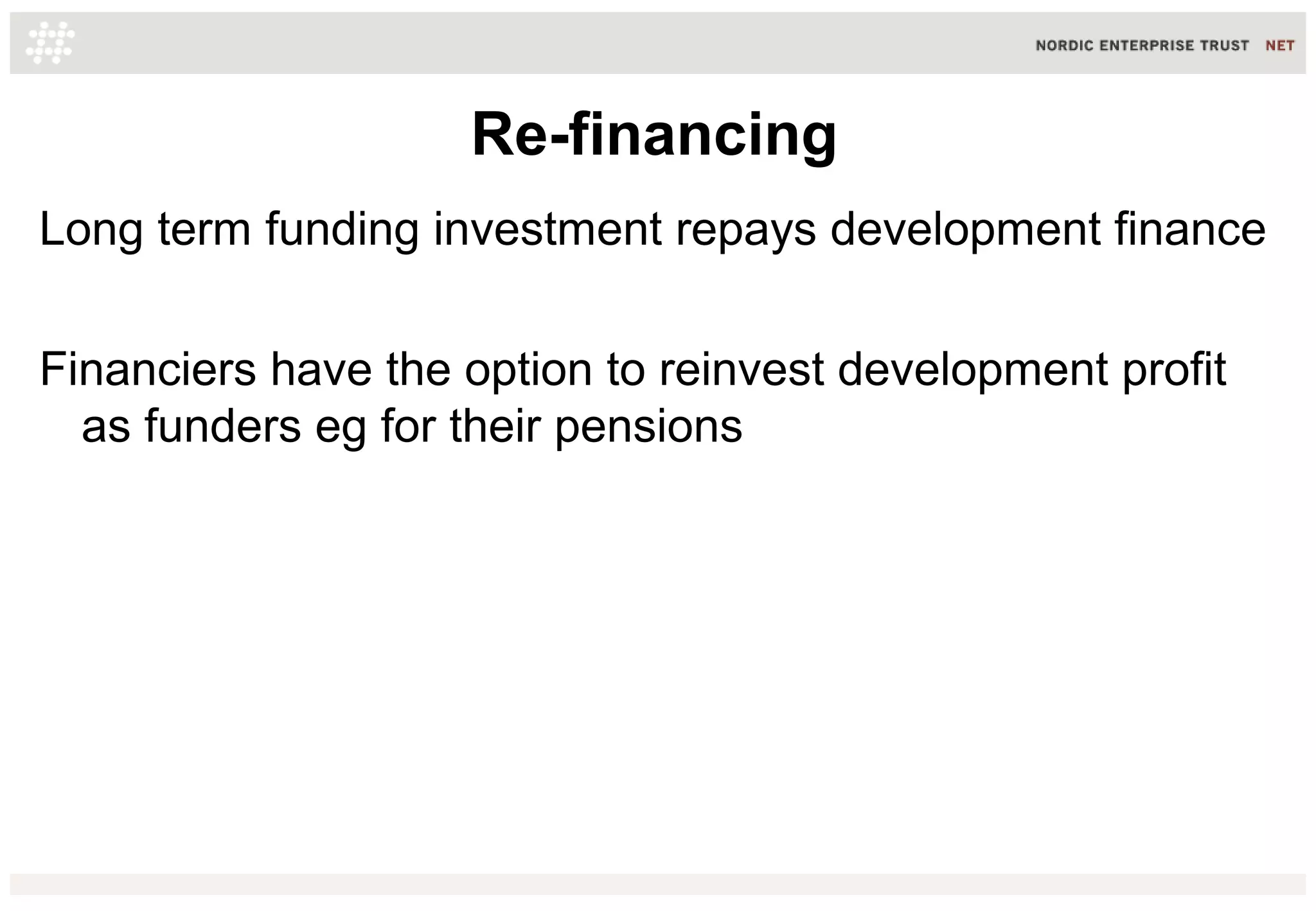 NORDIC ENTERPRISE TRUST NET

Re-financing

Long term funding investment repays development finance

Financiers have the option to reinvest development profit as funders eg for their pensions